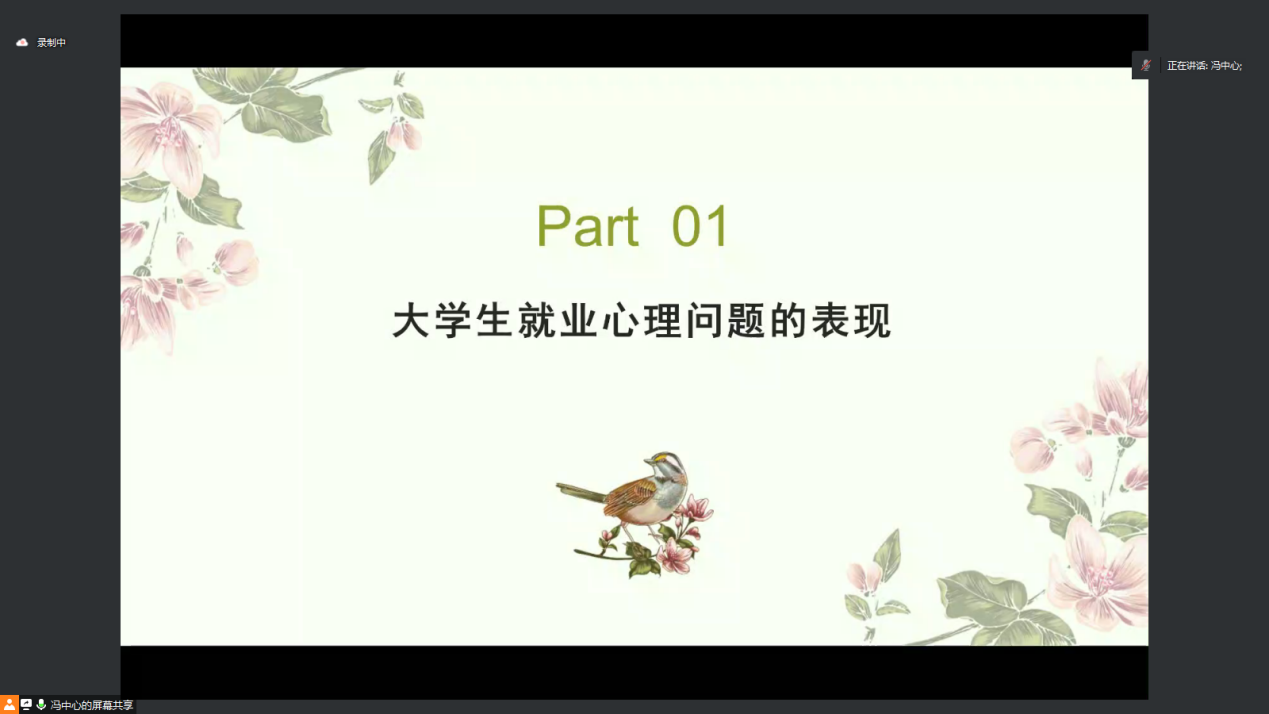 录制中

正在讲话: 冯中心;

Part 01

大学生就业心理问题的表现

冯中心的屏幕共享